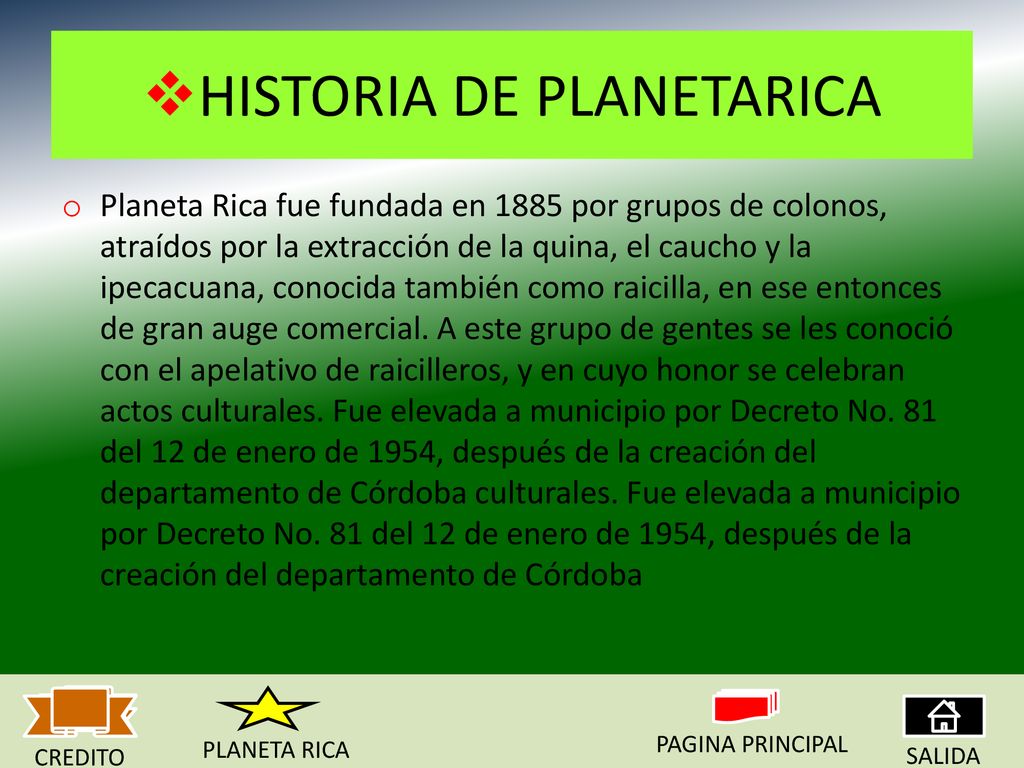 HISTORIA DE PLANETARICA

Planeta Rica fue fundada en 1885 por grupos de colonos, atraídos por la extracción de la quina, el caucho y la ipecacuana, conocida también como raicilla, en ese entonces de gran auge comercial. A este grupo de gentes se les conoció con el apelativo de raicilleros, y en cuyo honor se celebran actos culturales. Fue elevada a municipio por Decreto No. 81 del 12 de enero de 1954, después de la creación del departamento de Córdoba culturales. Fue elevada a municipio por Decreto No. 81 del 12 de enero de 1954, después de la creación del departamento de Córdoba

CREDITO

PLANETA RICA

PAGINA PRINCIPAL

SALIDA